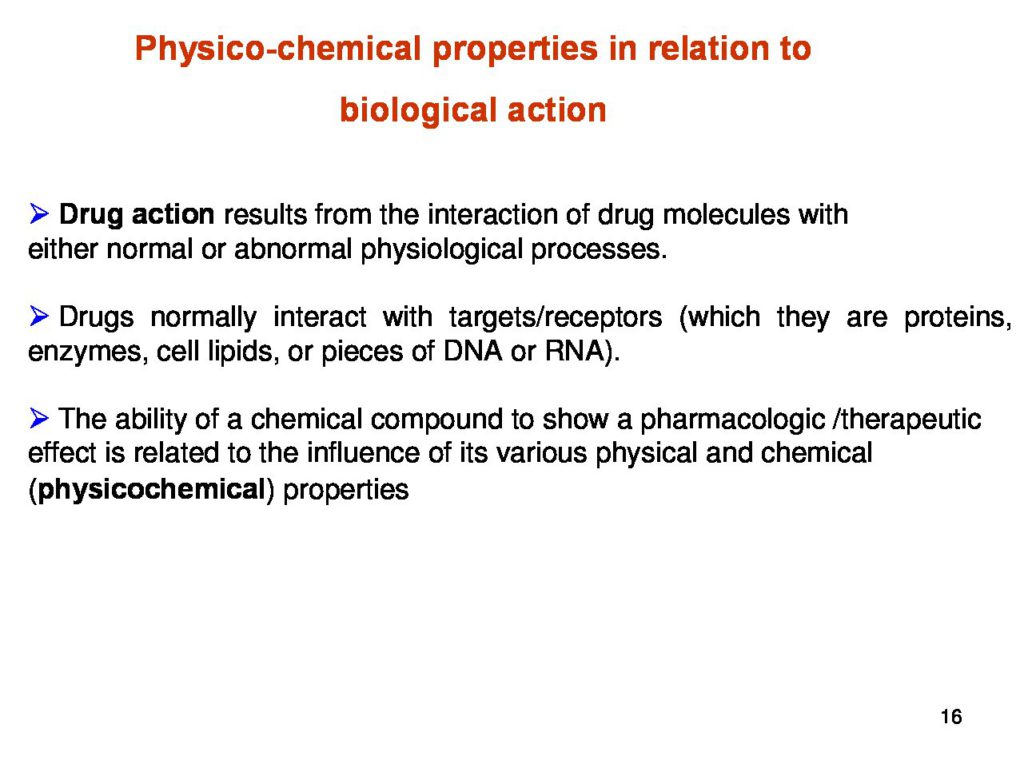 Physico-chemical properties in relation to biological action

➢ Drug action results from the interaction of drug molecules with either normal or abnormal physiological processes.

➢ Drugs normally interact with targets/receptors (which they are proteins, enzymes, cell lipids, or pieces of DNA or RNA).

➢ The ability of a chemical compound to show a pharmacologic /therapeutic effect is related to the influence of its various physical and chemical (physicochemical) properties

16